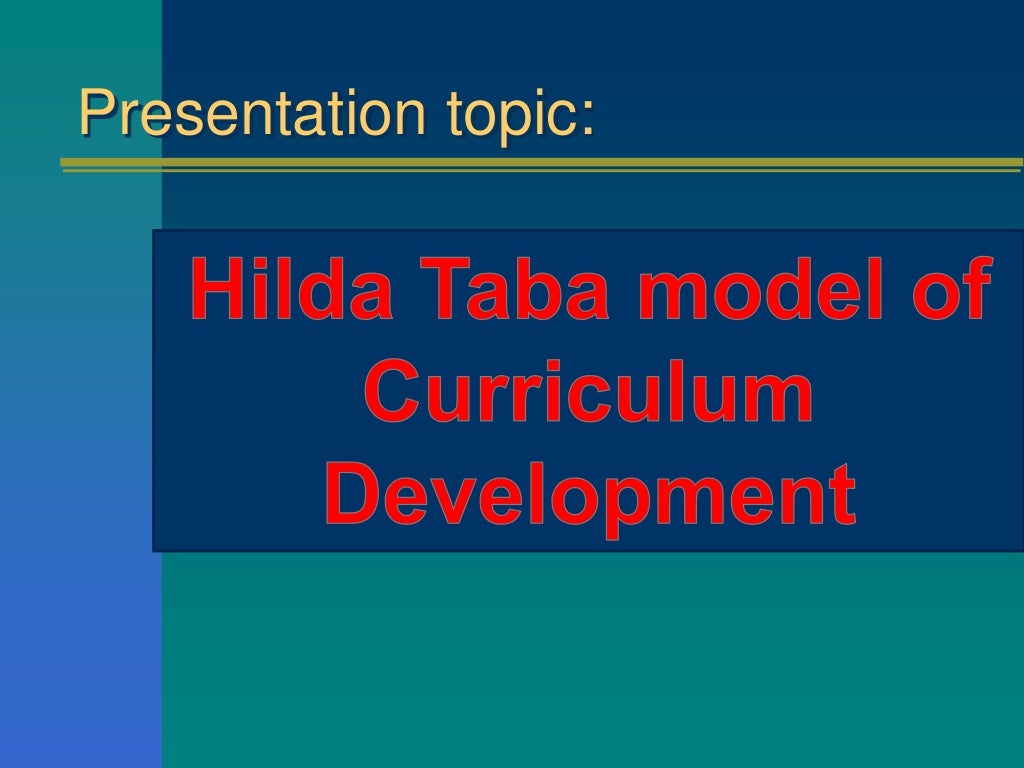 Presentation topic:

Hilda Taba model of Curriculum Development